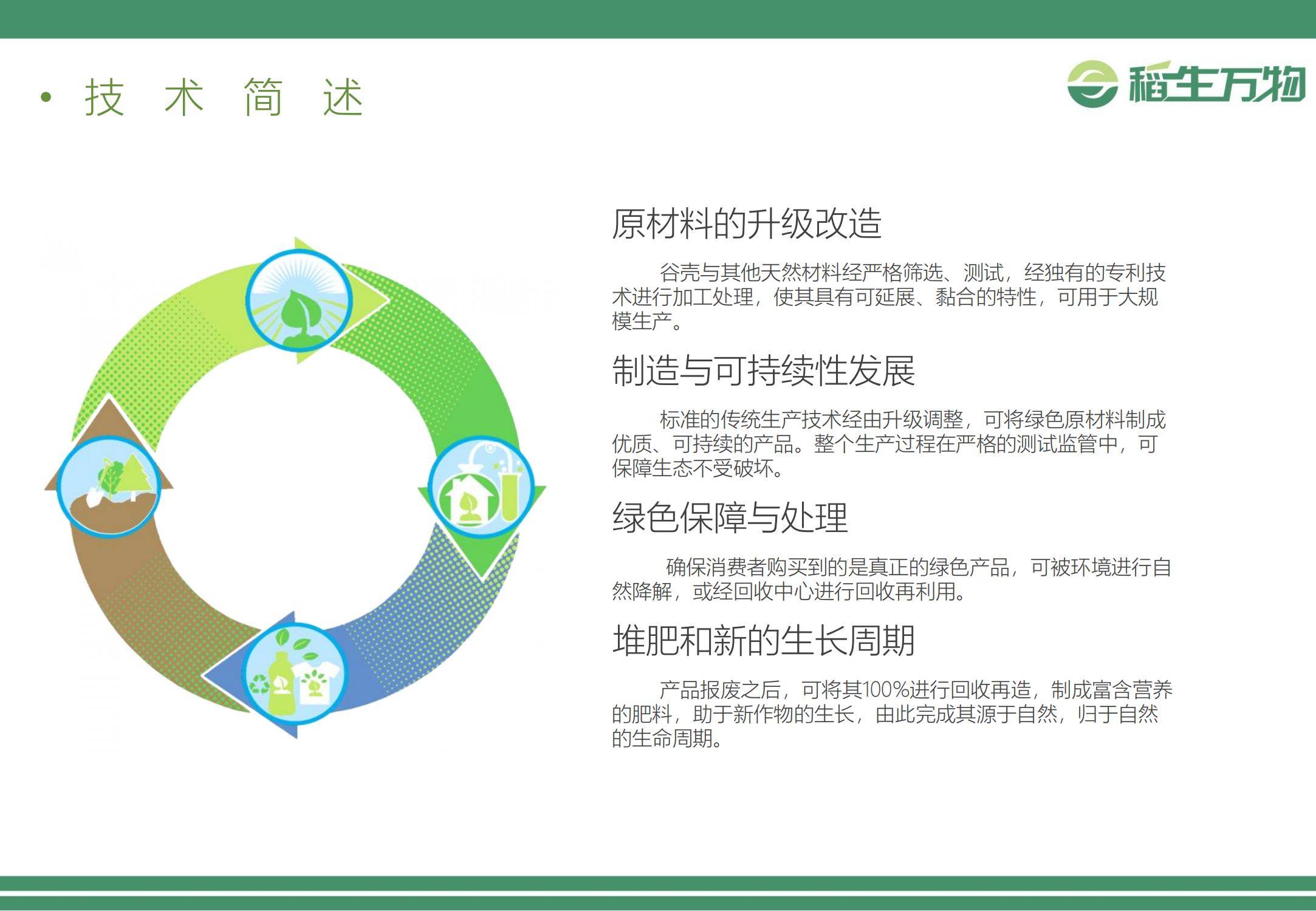 • 技 术 简 述

稻生万物

原材料的升级改造

谷壳与其他天然材料经严格筛选、测试，经独有的专利技术进行加工处理，使其具有可延展、黏合的特性，可用于大规模生产。

制造与可持续性发展

标准的传统生产技术经由升级调整，可将绿色原材料制成优质、可持续的产品。整个生产过程在严格的测试监管中，可保障生态不受破坏。

绿色保障与处理

确保消费者购买到的是真正的绿色产品，可被环境进行自然降解，或经回收中心进行回收再利用。

堆肥和新的生长周期

产品报废之后，可将其100%进行回收再造，制成富含营养的肥料，助于新作物的生长，由此完成其源于自然，归于自然的生命周期。